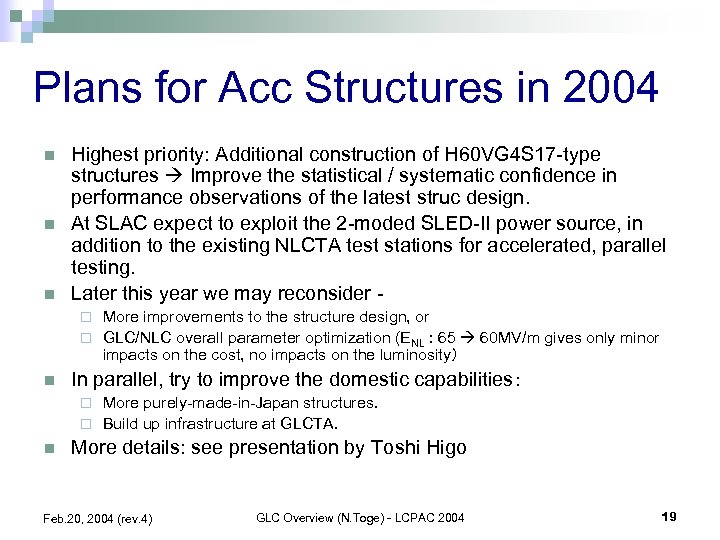 Plans for Acc Structures in 2004

Highest priority: Additional construction of H60VG4S17-type structures → Improve the statistical / systematic confidence in performance observations of the latest struc design.

At SLAC expect to exploit the 2-moded SLED-II power source, in addition to the existing NLCTA test stations for accelerated, parallel testing.

Later this year we may reconsider -

More improvements to the structure design, or

GLC/NLC overall parameter optimization ($E_{NL}$ : 65 → 60MV/m gives only minor impacts on the cost, no impacts on the luminosity)

In parallel, try to improve the domestic capabilities:

More purely-made-in-Japan structures.

Build up infrastructure at GLCTA.

More details: see presentation by Toshi Higo

Feb.20, 2004 (rev.4)

GLC Overview (N.Toge) - LCPAC 2004

19